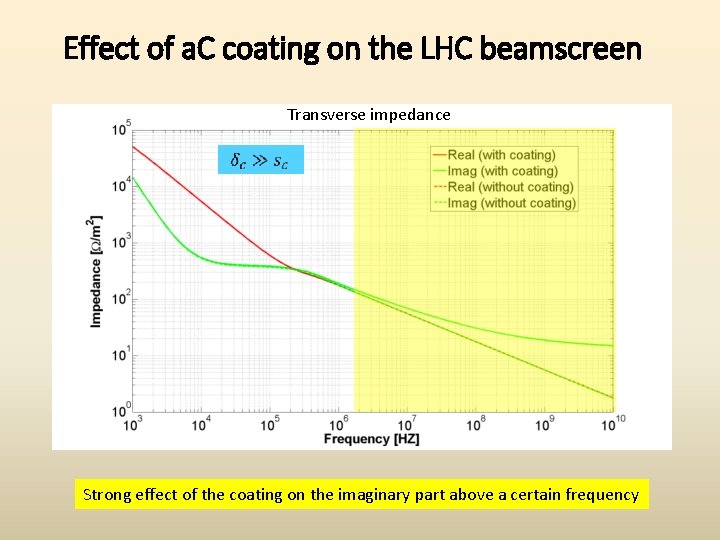 Effect of aC coating on the LHC beamscreen

Transverse impedance

$\delta_c \gg s_c$

Real (with coating)
Imag (with coating)
Real (without coating)
Imag (without coating)

Impedance [$\Omega/m^2$]

$10^5$
$10^4$
$10^3$
$10^2$
$10^1$
$10^0$

$10^3$ $10^4$ $10^5$ $10^6$ $10^7$ $10^8$ $10^9$ $10^{10}$

Frequency [HZ]

Strong effect of the coating on the imaginary part above a certain frequency